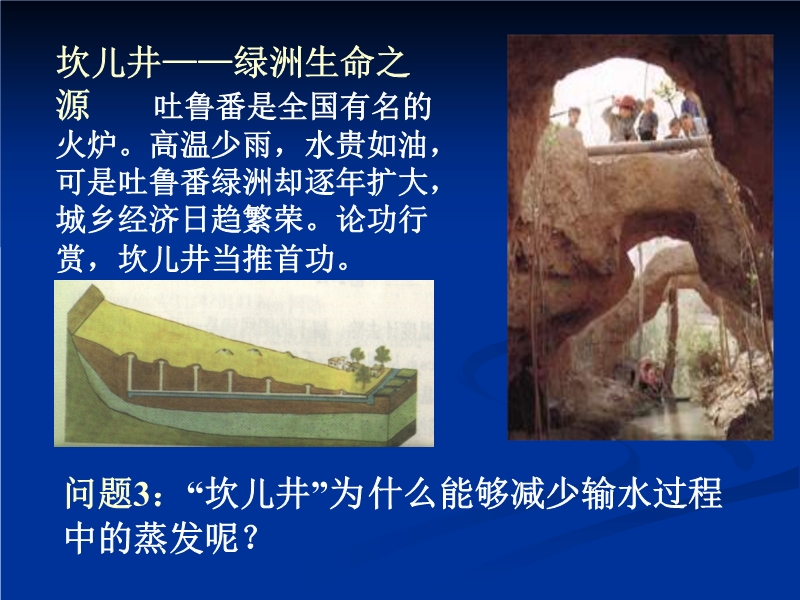 坎儿井——绿洲生命之源　　吐鲁番是全国有名的火炉。高温少雨，水贵如油，可是吐鲁番绿洲却逐年扩大，城乡经济日趋繁荣。论功行赏，坎儿井当推首功。

问题3：“坎儿井”为什么能够减少输水过程中的蒸发呢？